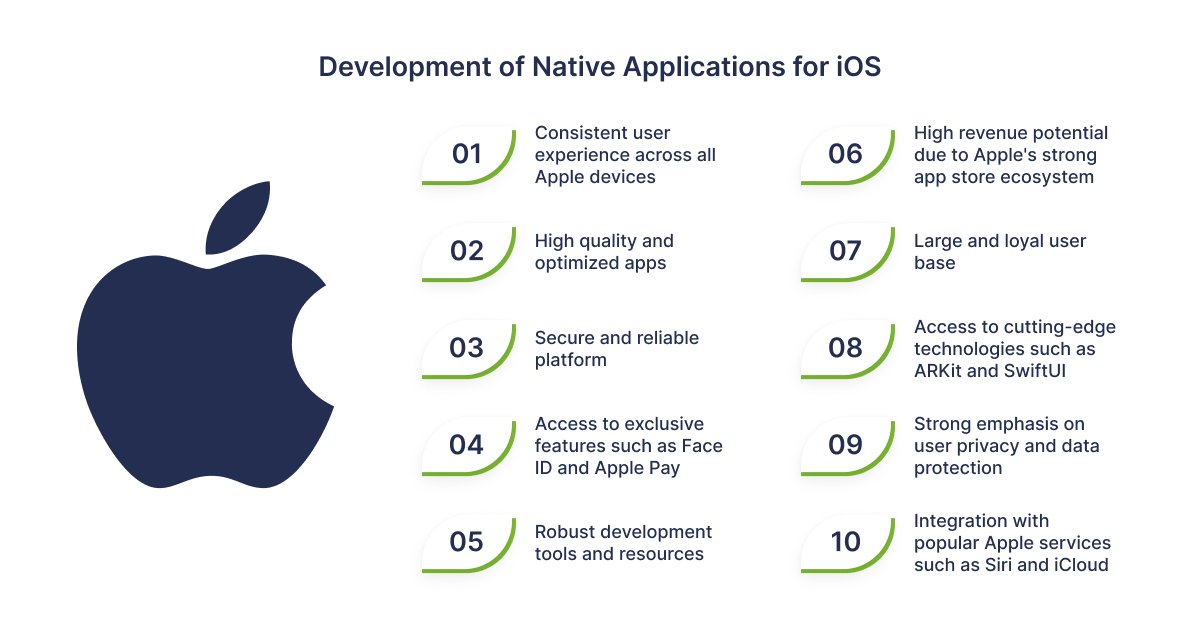 Development of Native Applications for iOS

01 Consistent user experience across all Apple devices

02 High quality and optimized apps

03 Secure and reliable platform

04 Access to exclusive features such as Face ID and Apple Pay

05 Robust development tools and resources

06 High revenue potential due to Apple's strong app store ecosystem

07 Large and loyal user base

08 Access to cutting-edge technologies such as ARKit and SwiftUI

09 Strong emphasis on user privacy and data protection

10 Integration with popular Apple services such as Siri and iCloud